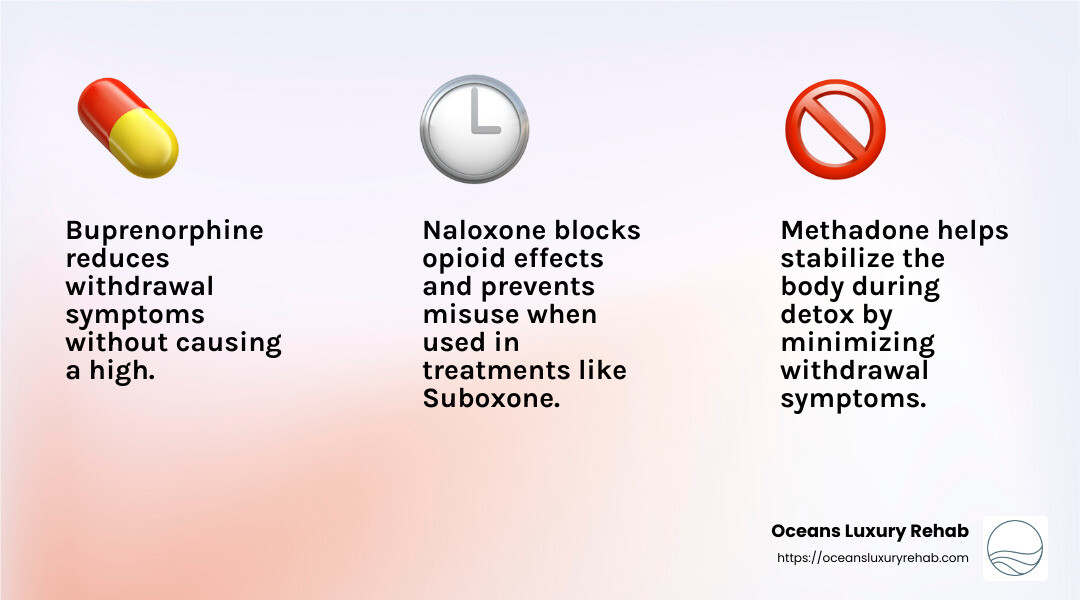 Buprenorphine reduces withdrawal symptoms without causing a high.

Naloxone blocks opioid effects and prevents misuse when used in treatments like Suboxone.

Methadone helps stabilize the body during detox by minimizing withdrawal symptoms.

Oceans Luxury Rehab
https://oceansluxuryrehab.com